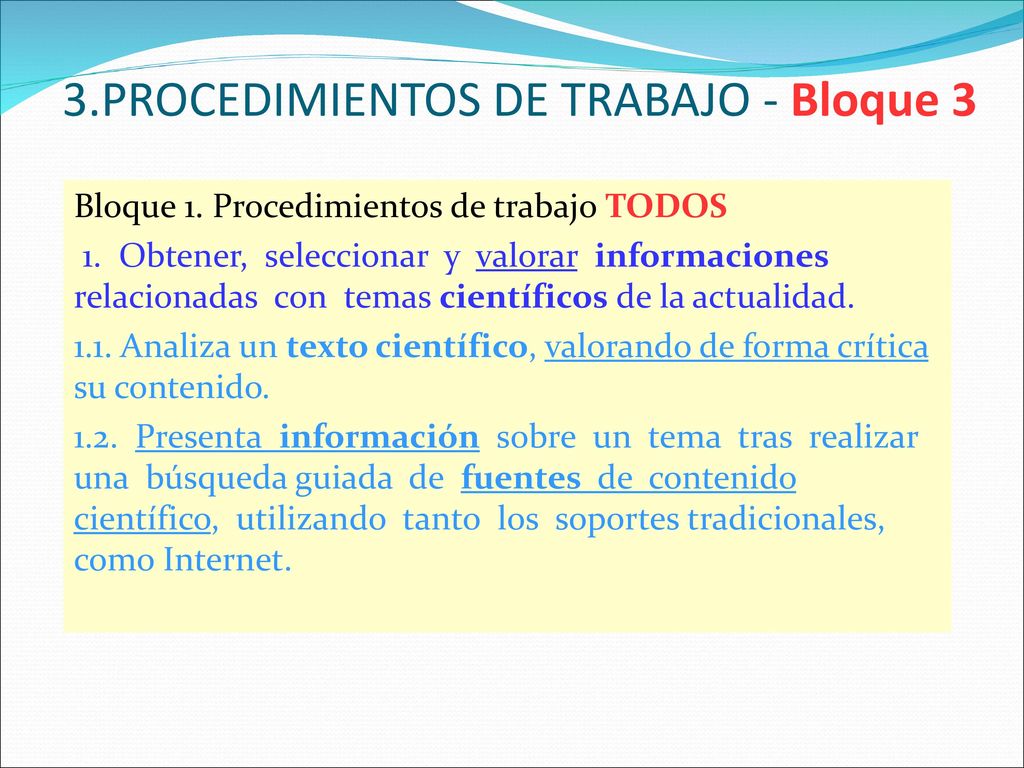 3.PROCEDIMIENTOS DE TRABAJO - Bloque 3

Bloque 1. Procedimientos de trabajo TODOS

1. Obtener, seleccionar y valorar informaciones relacionadas con temas científicos de la actualidad.

1.1. Analiza un texto científico, valorando de forma crítica su contenido.

1.2. Presenta información sobre un tema tras realizar una búsqueda guiada de fuentes de contenido científico, utilizando tanto los soportes tradicionales, como Internet.